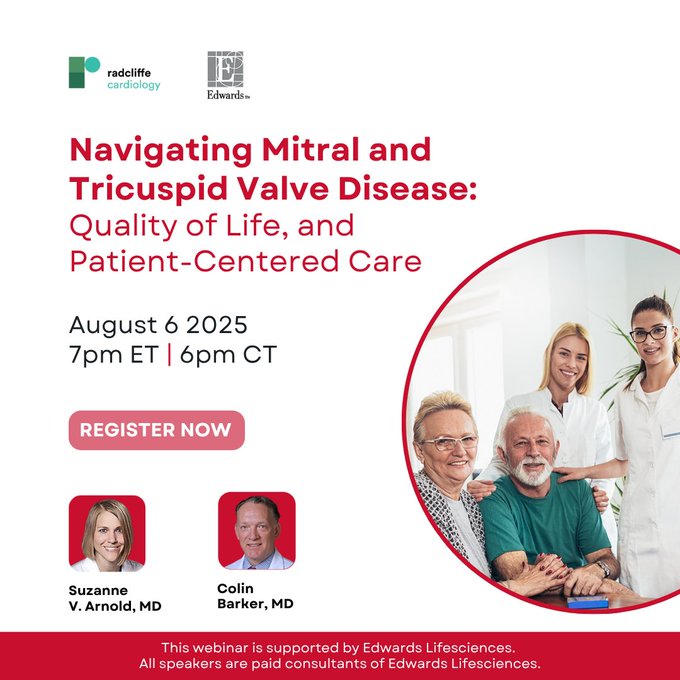 radcliffe cardiology

Edwards

Navigating Mitral and Tricuspid Valve Disease: Quality of Life, and Patient-Centered Care

August 6 2025
7pm ET | 6pm CT

REGISTER NOW

Suzanne V. Arnold, MD

Colin Barker, MD

This webinar is supported by Edwards Lifesciences.
All speakers are paid consultants of Edwards Lifesciences.